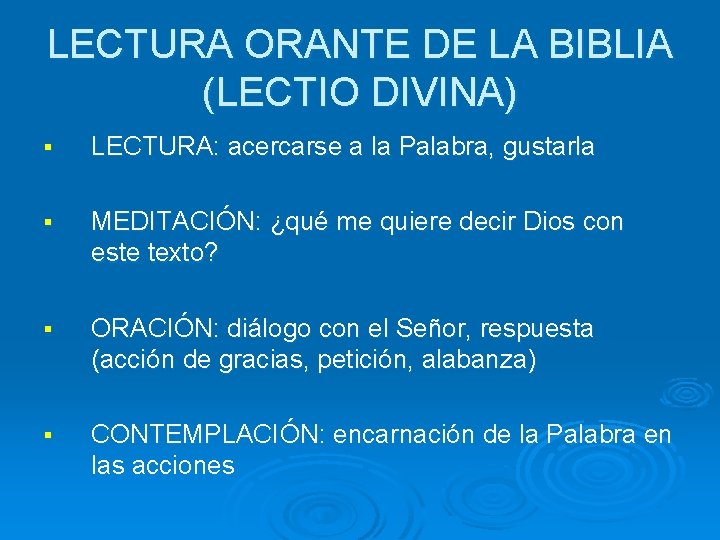 LECTURA ORANTE DE LA BIBLIA (LECTIO DIVINA)

▪ LECTURA: acercarse a la Palabra, gustarla

▪ MEDITACIÓN: ¿qué me quiere decir Dios con este texto?

▪ ORACIÓN: diálogo con el Señor, respuesta (acción de gracias, petición, alabanza)

▪ CONTEMPLACIÓN: encarnación de la Palabra en las acciones